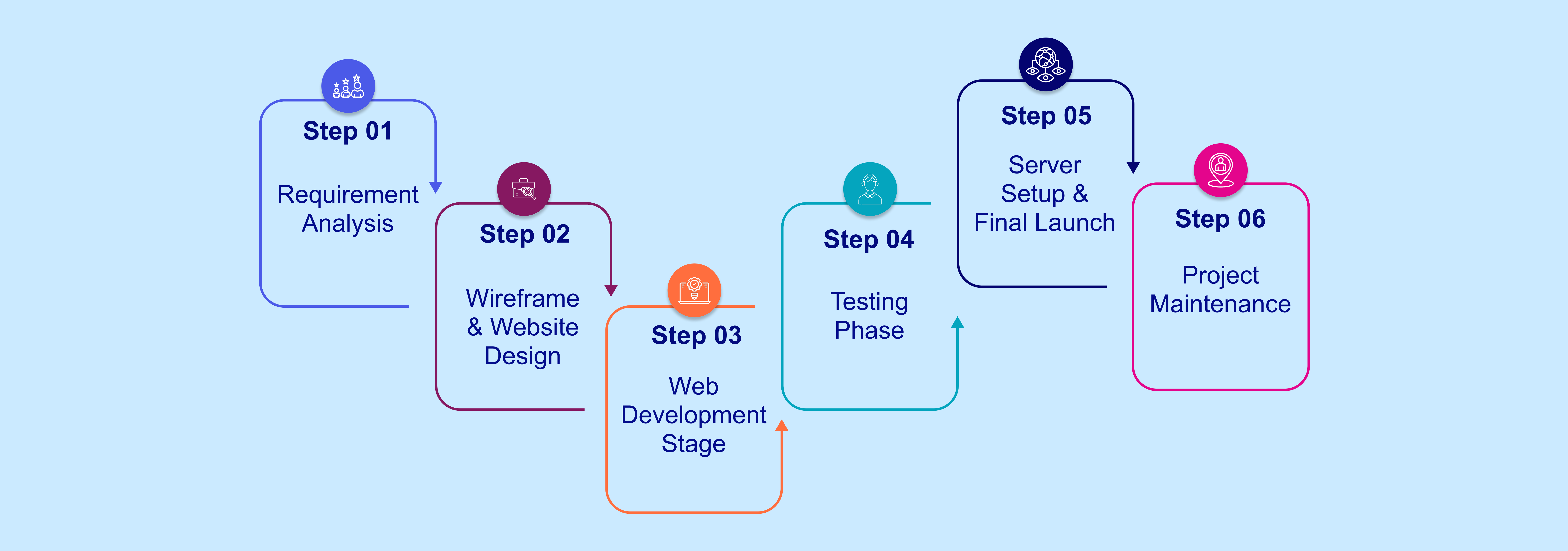 Step 01

Requirement Analysis

Step 02

Wireframe & Website Design

Step 03

Web Development Stage

Step 04

Testing Phase

Step 05

Server Setup & Final Launch

Step 06

Project Maintenance